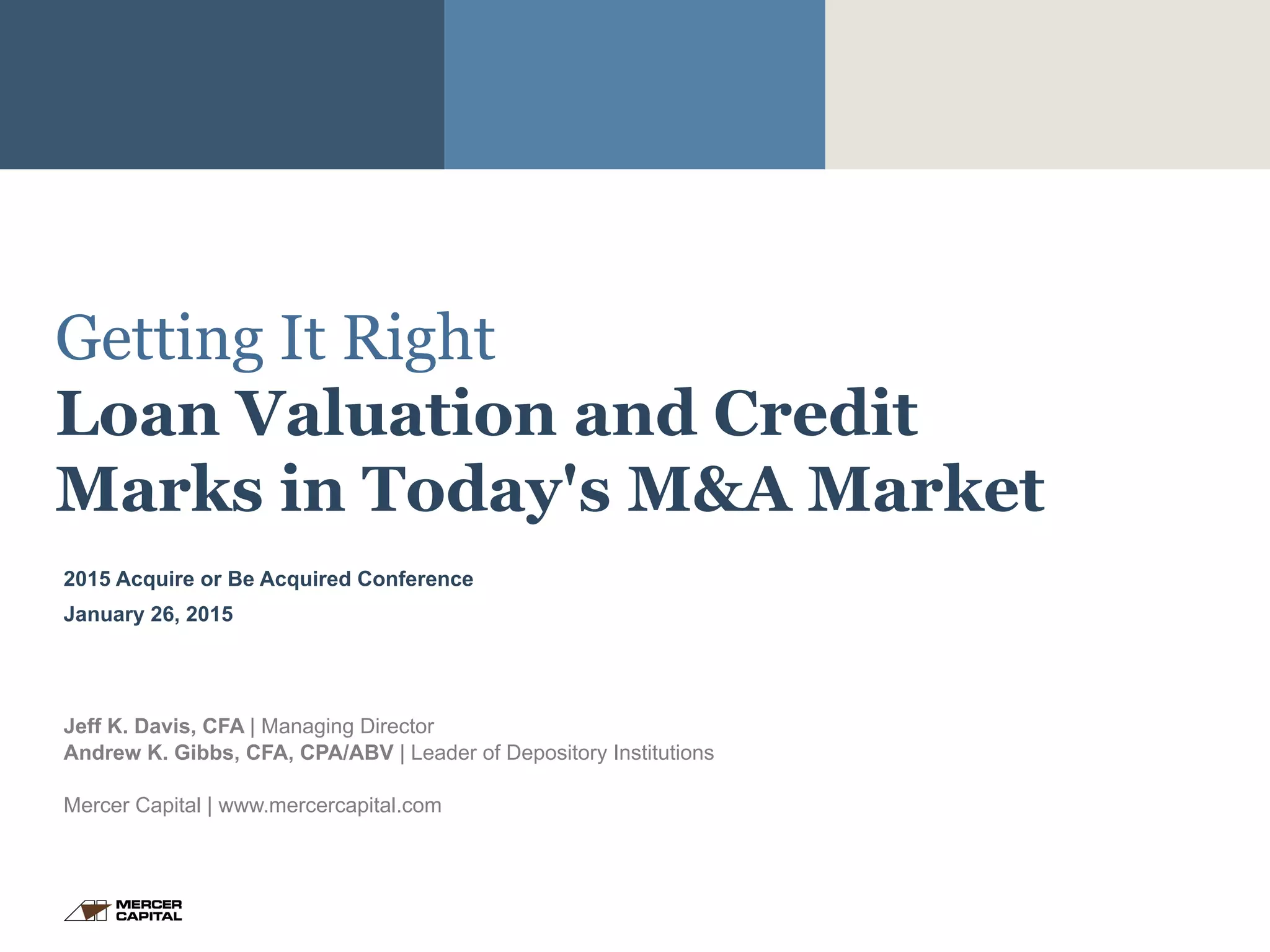 Getting It Right
Loan Valuation and Credit Marks in Today's M&A Market

2015 Acquire or Be Acquired Conference

January 26, 2015

Jeff K. Davis, CFA | Managing Director
Andrew K. Gibbs, CFA, CPA/ABV | Leader of Depository Institutions

Mercer Capital | www.mercercapital.com

MERCER CAPITAL